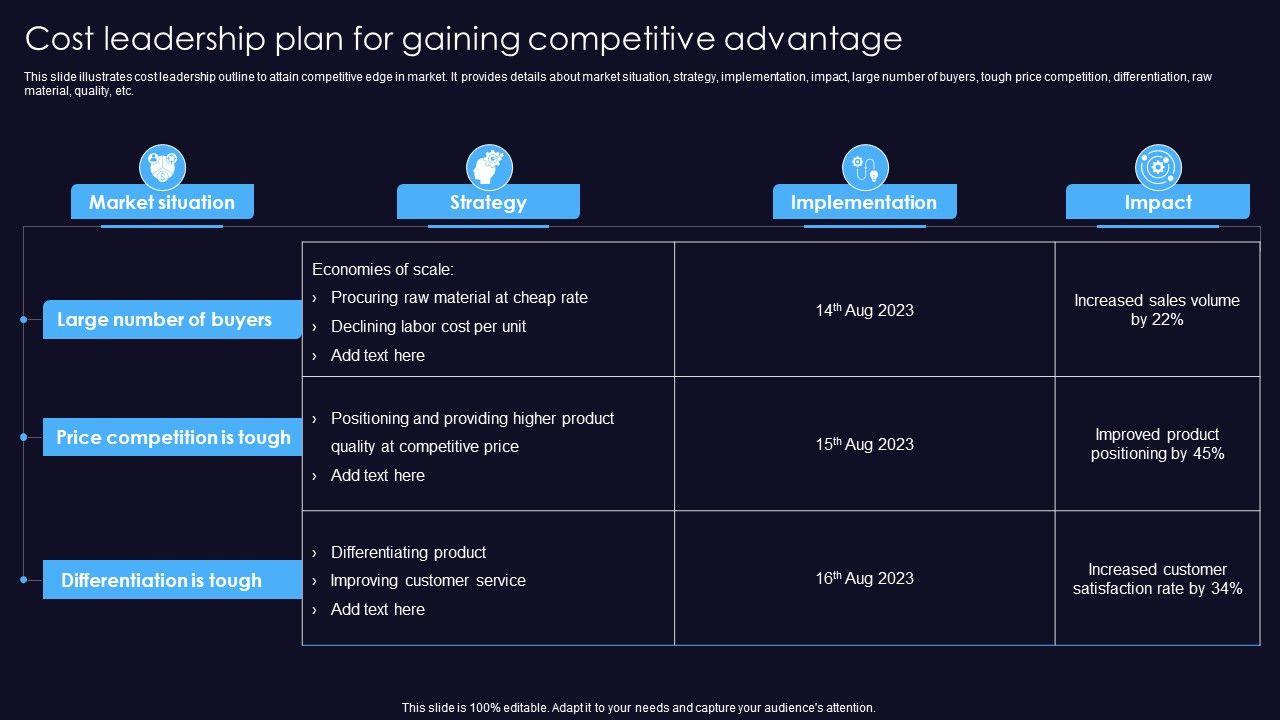 Cost leadership plan for gaining competitive advantage

This slide illustrates cost leadership outline to attain competitive edge in market. It provides details about market situation, strategy, implementation, impact, large number of buyers, tough price competition, differentiation, raw material, quality, etc.

| Market situation | Strategy | Implementation | Impact |
|---|---|---|---|
| Large number of buyers | Economies of scale: › Procuring raw material at cheap rate › Declining labor cost per unit › Add text here | $14^{th}$ Aug 2023 | Increased sales volume by 22% |
| Price competition is tough | › Positioning and providing higher product quality at competitive price › Add text here | $15^{th}$ Aug 2023 | Improved product positioning by 45% |
| Differentiation is tough | › Differentiating product › Improving customer service › Add text here | $16^{th}$ Aug 2023 | Increased customer satisfaction rate by 34% |

This slide is 100% editable. Adapt it to your needs and capture your audience's attention.